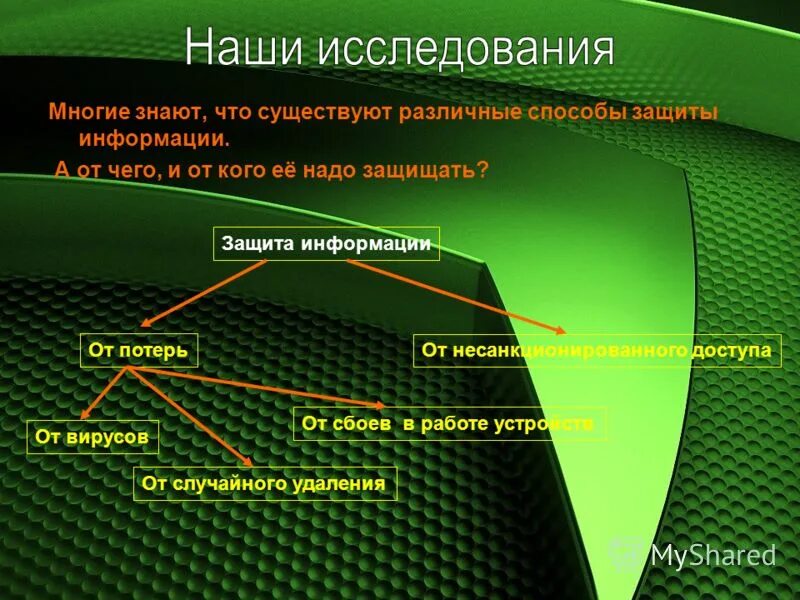 Наши исследования

Многие знают, что существуют различные способы защиты информации.

А от чего, и от кого её надо защищать?

Защита информации

От потерь

От несанкционированного доступа

От вирусов

От сбоев в работе устройств

От случайного удаления

MyShared